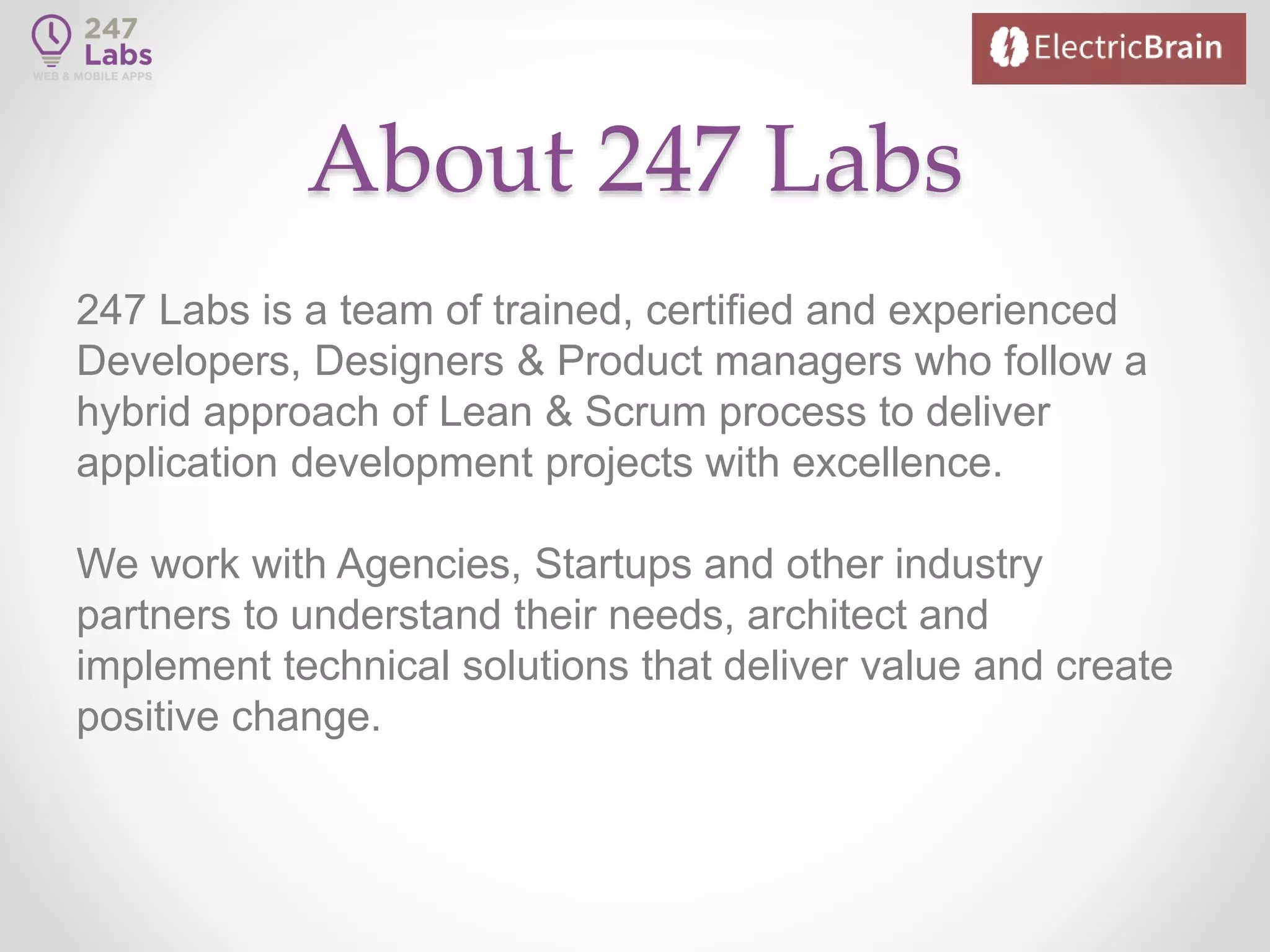 247 Labs
WEB & MOBILE APPS

ElectricBrain

About 247 Labs

247 Labs is a team of trained, certified and experienced Developers, Designers & Product managers who follow a hybrid approach of Lean & Scrum process to deliver application development projects with excellence.

We work with Agencies, Startups and other industry partners to understand their needs, architect and implement technical solutions that deliver value and create positive change.